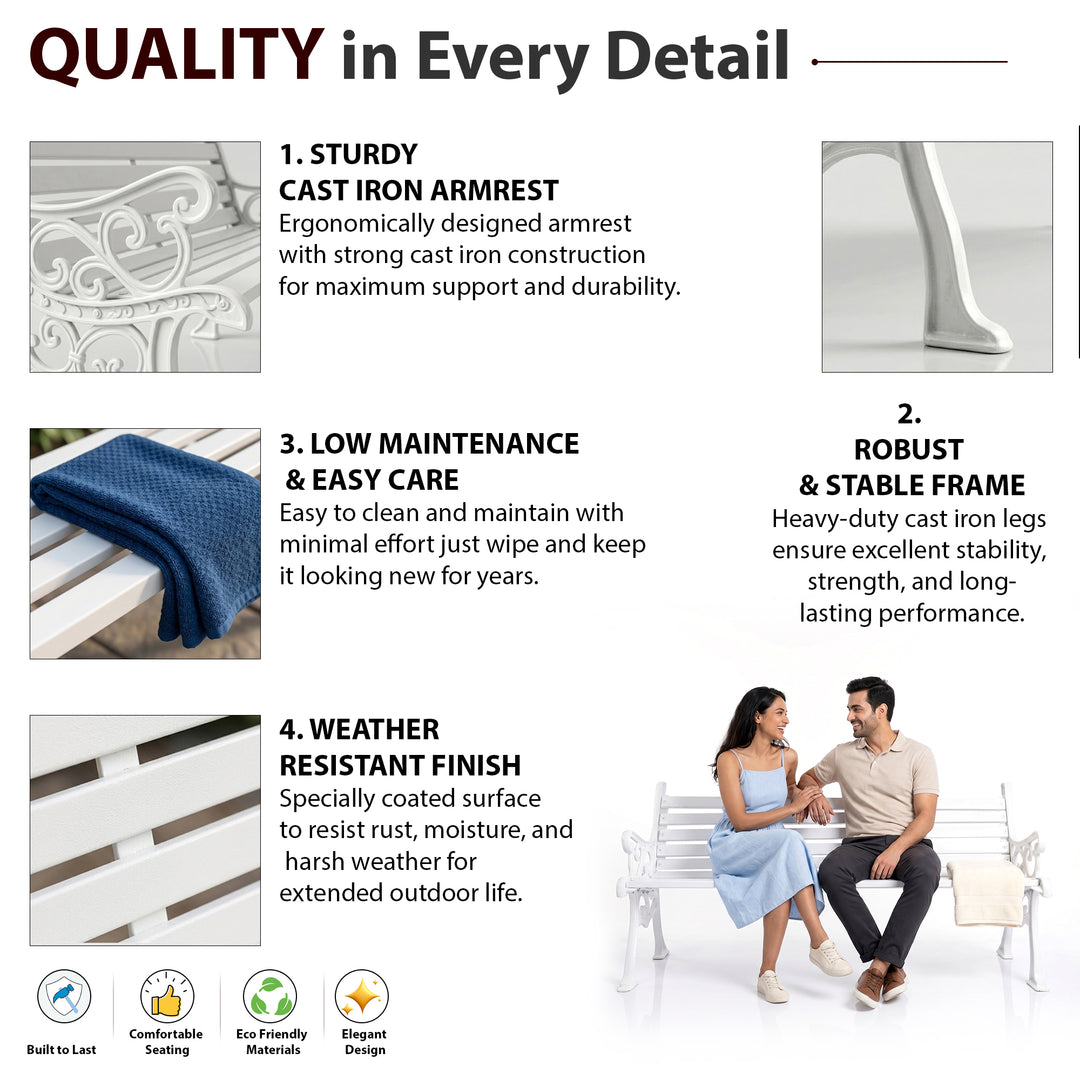 QUALITY in Every Detail

1. STURDY
CAST IRON ARMREST
Ergonomically designed armrest with strong cast iron construction for maximum support and durability.

2.
ROBUST
& STABLE FRAME
Heavy-duty cast iron legs ensure excellent stability, strength, and long-lasting performance.

3. LOW MAINTENANCE
& EASY CARE
Easy to clean and maintain with minimal effort just wipe and keep it looking new for years.

4. WEATHER
RESISTANT FINISH
Specially coated surface to resist rust, moisture, and harsh weather for extended outdoor life.

Built to Last

Comfortable
Seating

Eco Friendly
Materials

Elegant
Design